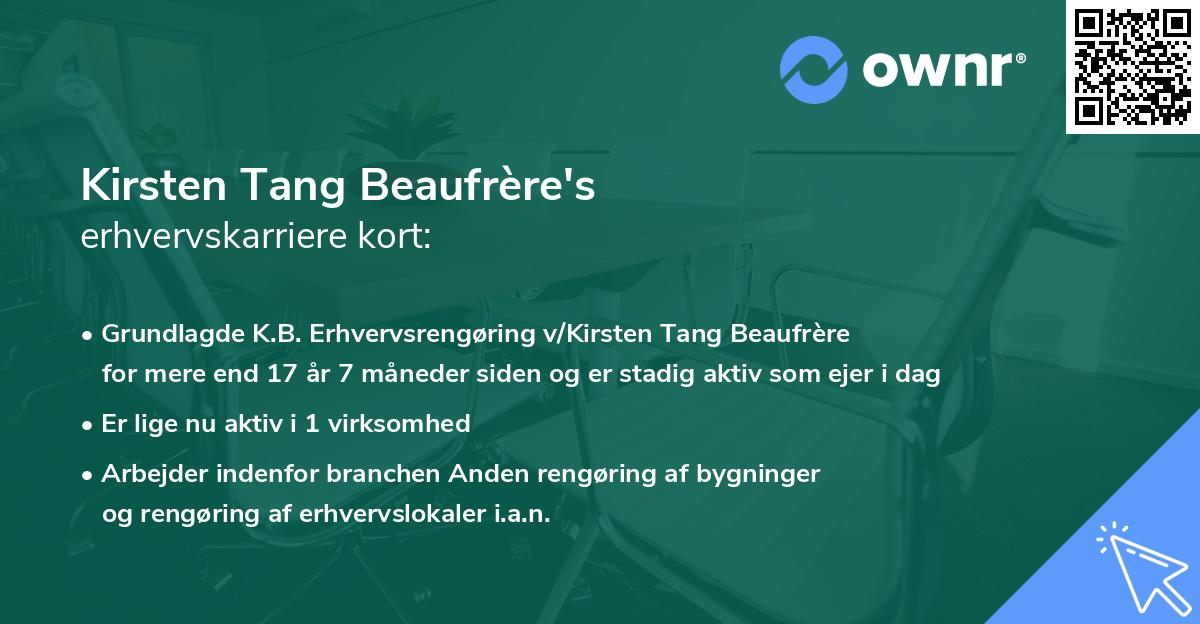 ownr®

Kirsten Tang Beaufrère's
erhvervskarriere kort:

• Grundlagde K.B. Erhvervsrengøring v/Kirsten Tang Beaufrère for mere end 17 år 7 måneder siden og er stadig aktiv som ejer i dag
• Er lige nu aktiv i 1 virksomhed
• Arbejder indenfor branchen Anden rengøring af bygninger og rengøring af erhvervslokaler i.a.n.